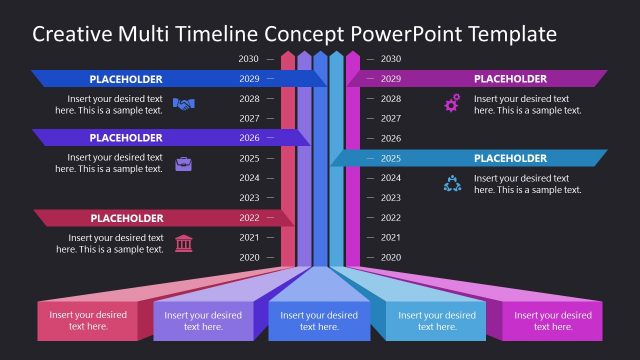 Creative Multi Timeline Concept PowerPoint Template

PLACEHOLDER

Insert your desired text here. This is a sample text.

PLACEHOLDER

Insert your desired text here. This is a sample text.

PLACEHOLDER

Insert your desired text here. This is a sample text.

2030
2029
2028
2027
2026
2025
2024
2023
2022
2021
2020

2030
2029
2028
2027
2026
2025
2024
2023
2022
2021
2020

PLACEHOLDER

Insert your desired text here. This is a sample text.

PLACEHOLDER

Insert your desired text here. This is a sample text.

Insert your desired text here.

Insert your desired text here.

Insert your desired text here.

Insert your desired text here.

Insert your desired text here.